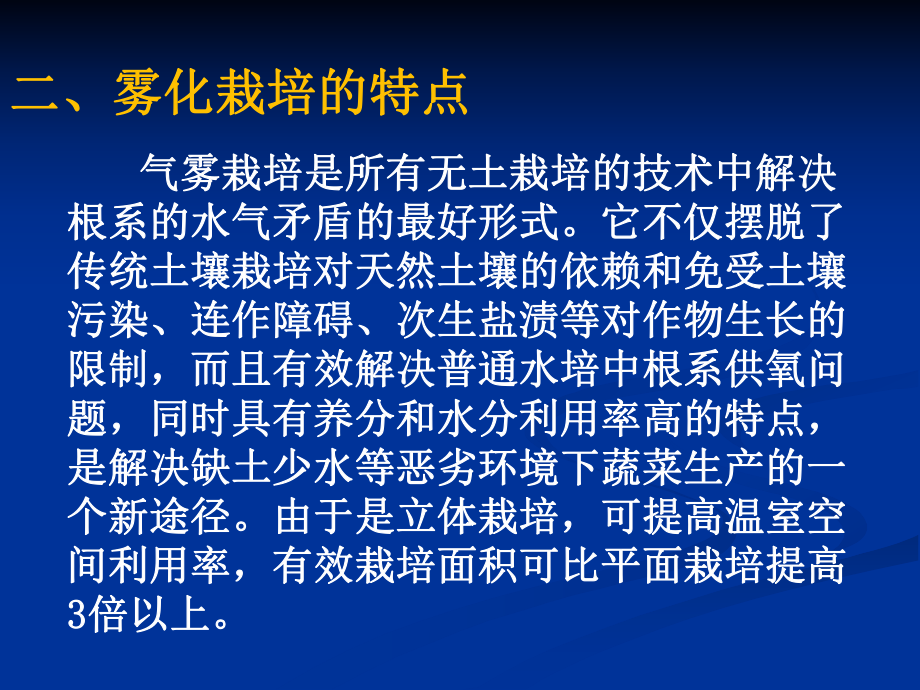 二、雾化栽培的特点

气雾栽培是所有无土栽培的技术中解决根系的水气矛盾的最好形式。它不仅摆脱了传统土壤栽培对天然土壤的依赖和免受土壤污染、连作障碍、次生盐渍等对作物生长的限制，而且有效解决普通水培中根系供氧问题，同时具有养分和水分利用率高的特点，是解决缺土少水等恶劣环境下蔬菜生产的一个新途径。由于是立体栽培，可提高温室空间利用率，有效栽培面积可比平面栽培提高3倍以上。